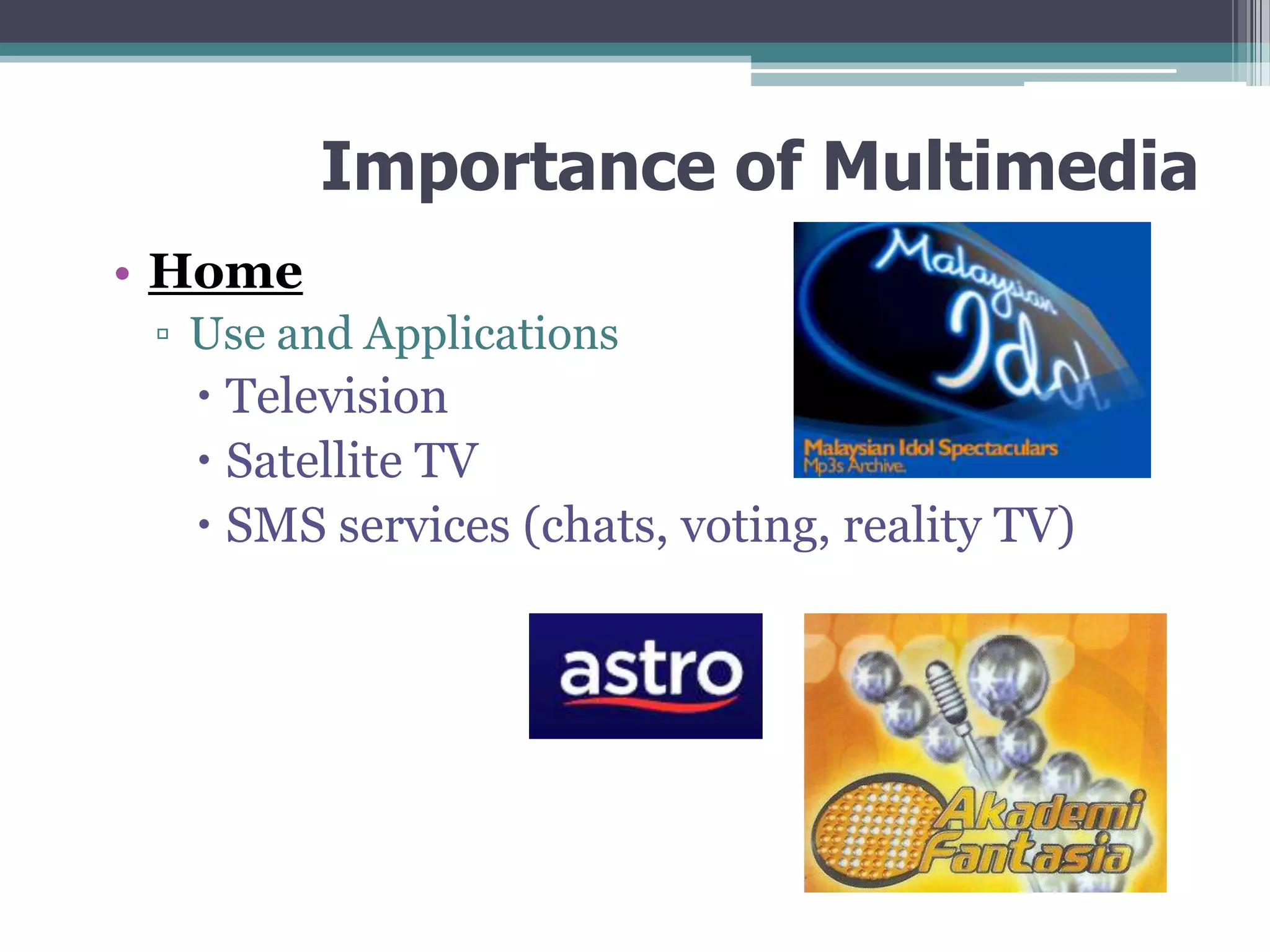 Importance of Multimedia

• Home
▫ Use and Applications
• Television
• Satellite TV
• SMS services (chats, voting, reality TV)

Malaysian Idol
Malaysian Idol Spectaculars
Mp3s Archive.

astro

Akademi Fantasia